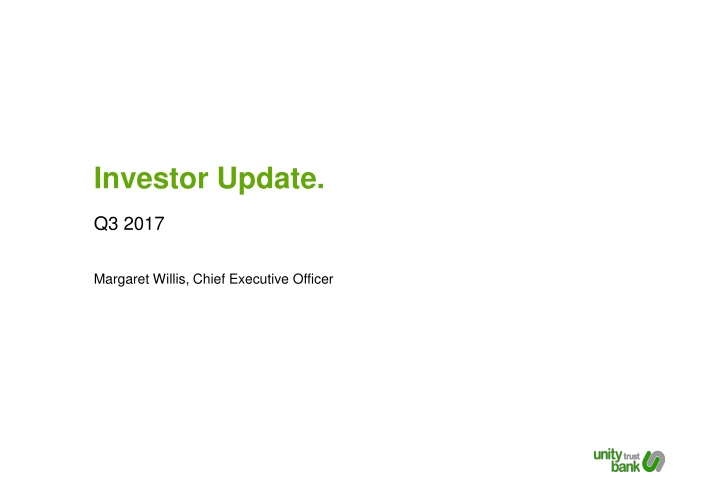 Investor Update.

Q3 2017

Margaret Willis, Chief Executive Officer

unity trust bank